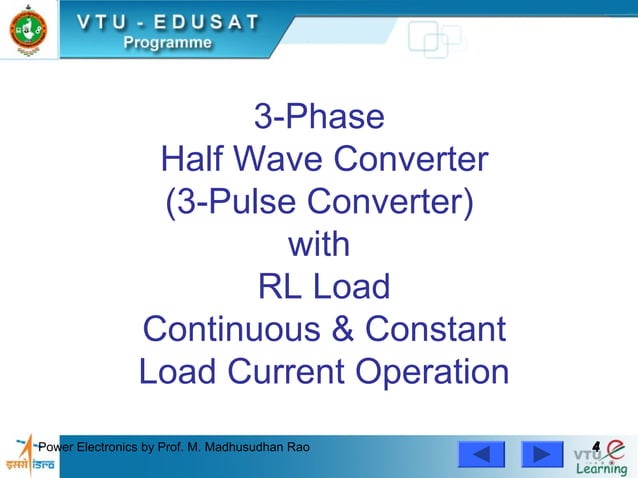 VTU - EDUSAT
Programme

3-Phase
Half Wave Converter
(3-Pulse Converter)
with
RL Load
Continuous & Constant
Load Current Operation

इसरो isro

Power Electronics by Prof. M. Madhusudhan Rao

4

VTU e Learning